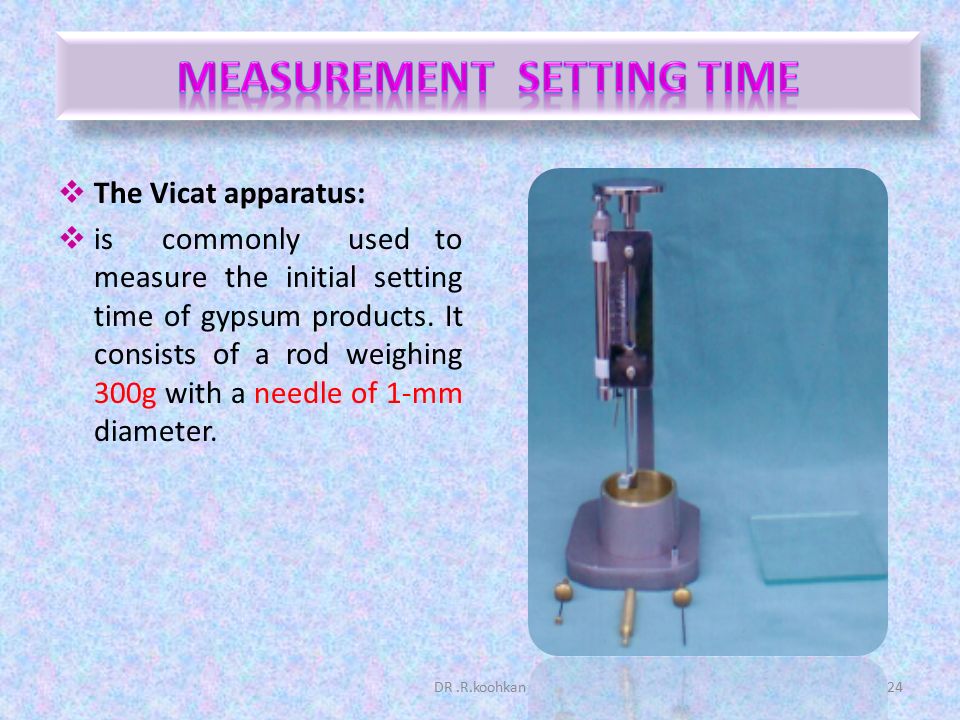 MEASUREMENT SETTING TIME

❖ The Vicat apparatus:

❖ is commonly used to measure the initial setting time of gypsum products. It consists of a rod weighing 300g with a needle of 1-mm diameter.

DR .R.koohkan

24